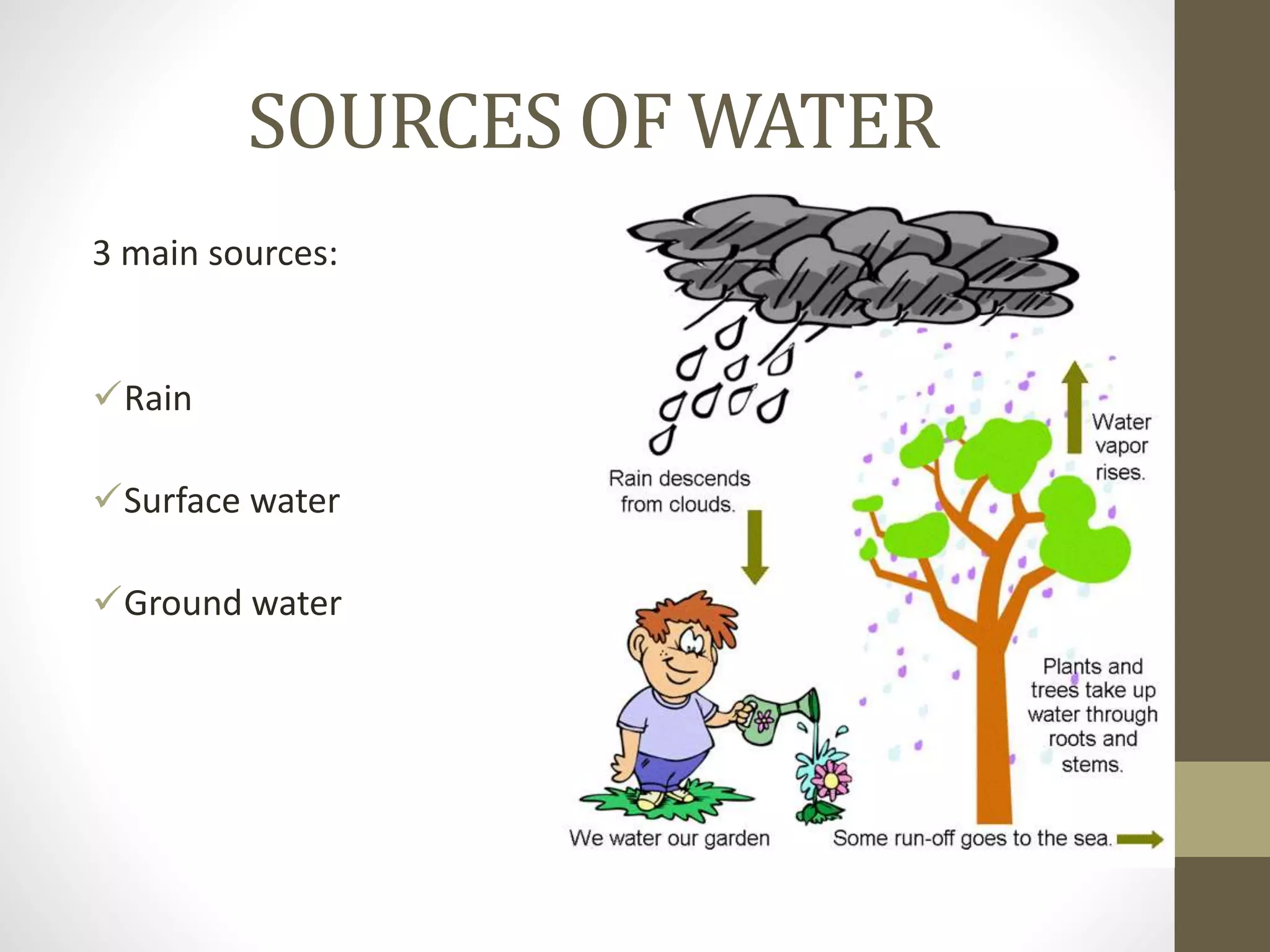 SOURCES OF WATER

3 main sources:

✓Rain

✓Surface water

✓Ground water

Rain descends from clouds.

Water vapor rises.

Plants and trees take up water through roots and stems.

We water our garden

Some run-off goes to the sea.